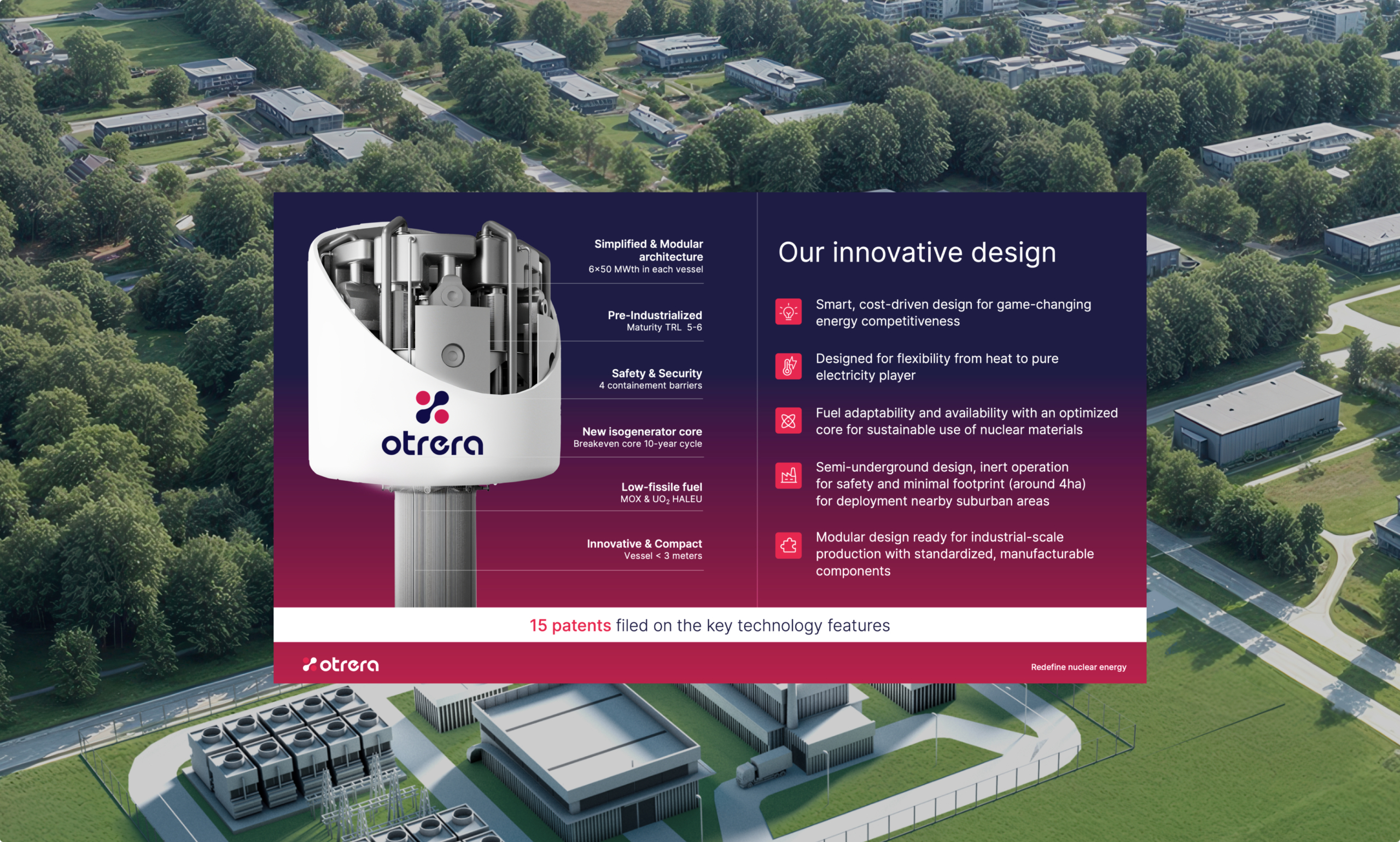 otrera

Simplified & Modular architecture
6×50 MWth in each vessel

Pre-Industrialized
Maturity TRL 5-6

Safety & Security
4 containement barriers

New isogenerator core
Breakeven core 10-year cycle

Low-fissile fuel
MOX & $UO_2$ HALEU

Innovative & Compact
Vessel < 3 meters

Our innovative design

Smart, cost-driven design for game-changing energy competitiveness

Designed for flexibility from heat to pure electricity player

Fuel adaptability and availability with an optimized core for sustainable use of nuclear materials

Semi-underground design, inert operation for safety and minimal footprint (around 4ha) for deployment nearby suburban areas

Modular design ready for industrial-scale production with standardized, manufacturable components

15 patents filed on the key technology features

otrera

Redefine nuclear energy